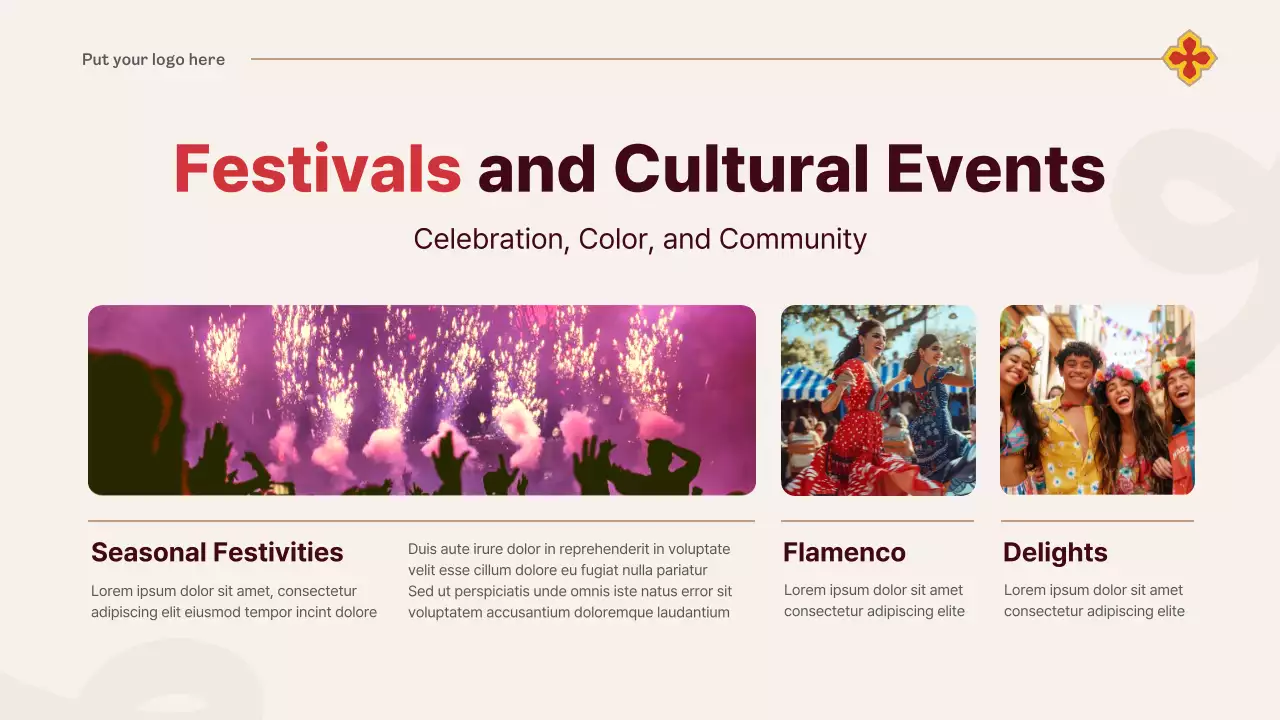 Put your logo here

Festivals and Cultural Events

Celebration, Color, and Community

Seasonal Festivities

Lorem ipsum dolor sit amet, consectetur adipiscing elit eiusmod tempor incint dolore

Duis aute irure dolor in reprehenderit in voluptate velit esse cillum dolore eu fugiat nulla pariatur Sed ut perspiciatis unde omnis iste natus error sit voluptatem accusantium doloremque laudantium

Flamenco

Lorem ipsum dolor sit amet consectetur adipiscing elite

Delights

Lorem ipsum dolor sit amet consectetur adipiscing elite